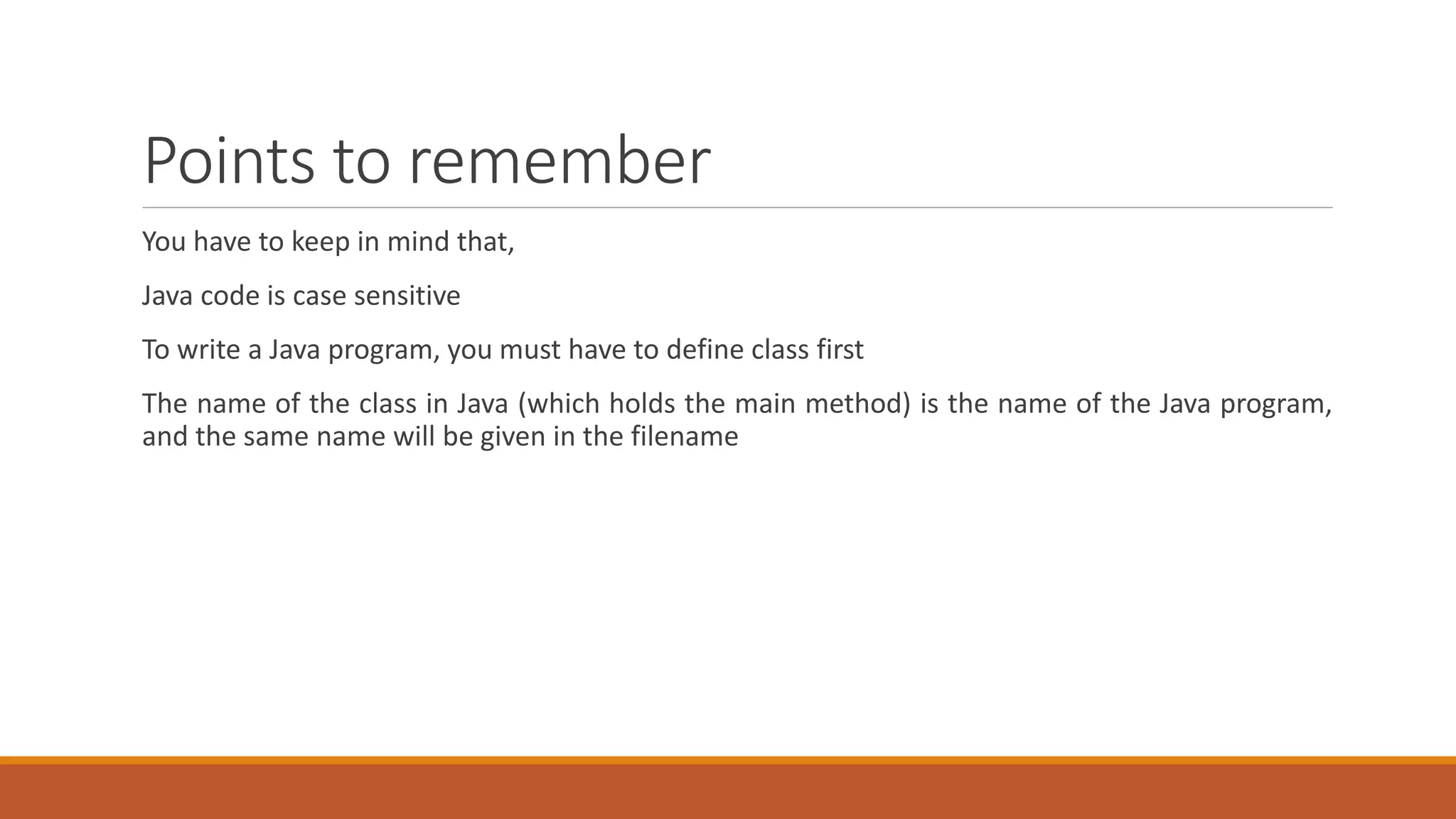 Points to remember

You have to keep in mind that,

Java code is case sensitive

To write a Java program, you must have to define class first

The name of the class in Java (which holds the main method) is the name of the Java program, and the same name will be given in the filename